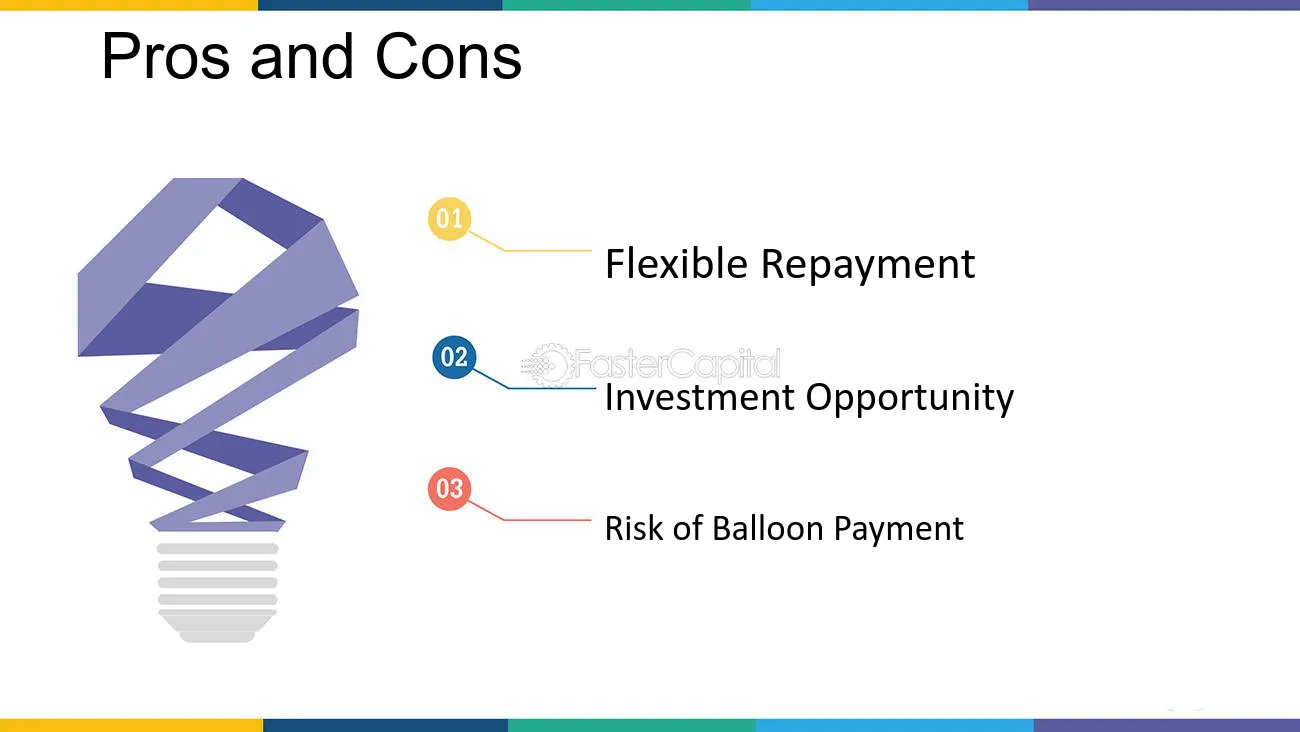 Pros and Cons

01
Flexible Repayment

02
Investment Opportunity

03
Risk of Balloon Payment

FasterCapital